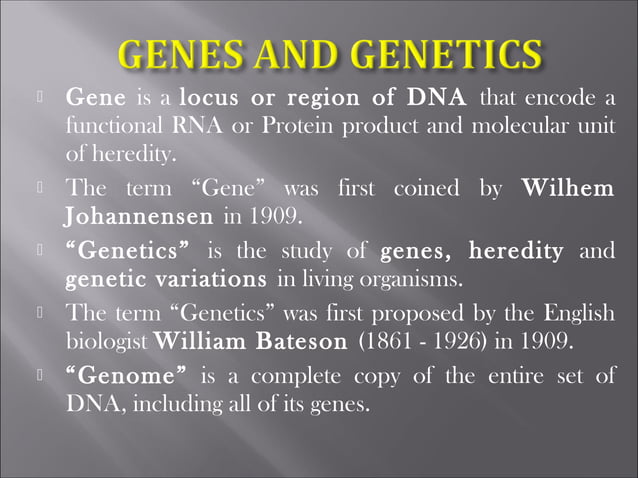 GENES AND GENETICS

Gene is a locus or region of DNA that encode a functional RNA or Protein product and molecular unit of heredity.

The term “Gene” was first coined by Wilhem Johannensen in 1909.

“Genetics” is the study of genes, heredity and genetic variations in living organisms.

The term “Genetics” was first proposed by the English biologist William Bateson (1861 - 1926) in 1909.

“Genome” is a complete copy of the entire set of DNA, including all of its genes.